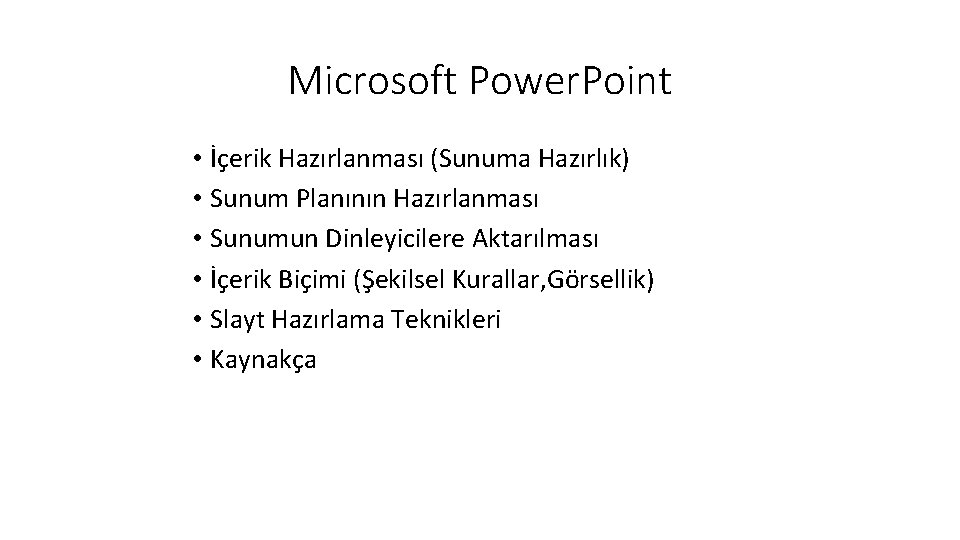 Microsoft Power.Point

• İçerik Hazırlanması (Sunuma Hazırlık)
• Sunum Planının Hazırlanması
• Sunumun Dinleyicilere Aktarılması
• İçerik Biçimi (Şekilsel Kurallar,Görsellik)
• Slayt Hazırlama Teknikleri
• Kaynakça